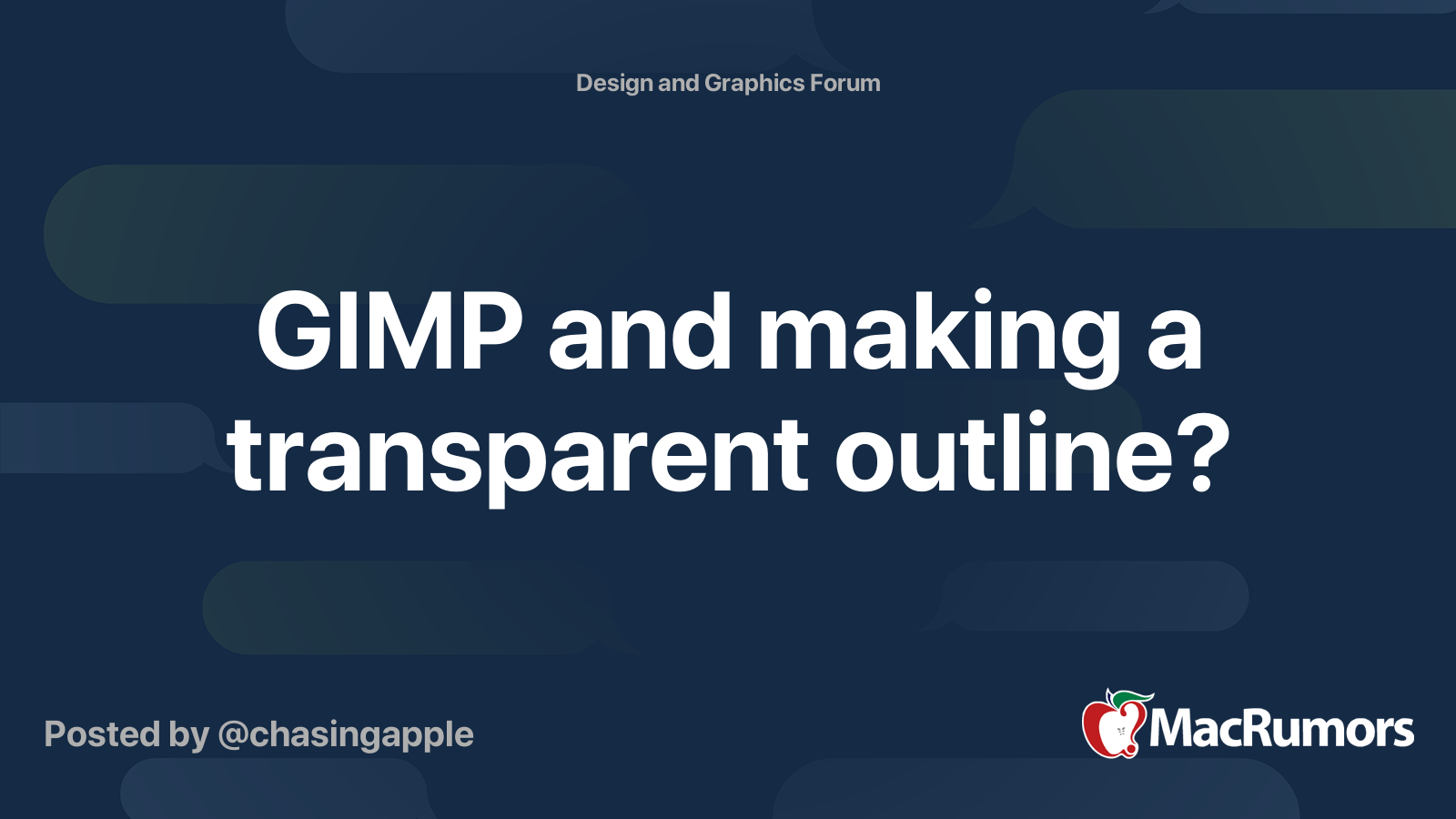 Design and Graphics Forum

GIMP and making a transparent outline?

Posted by @chasingapple

MacRumors